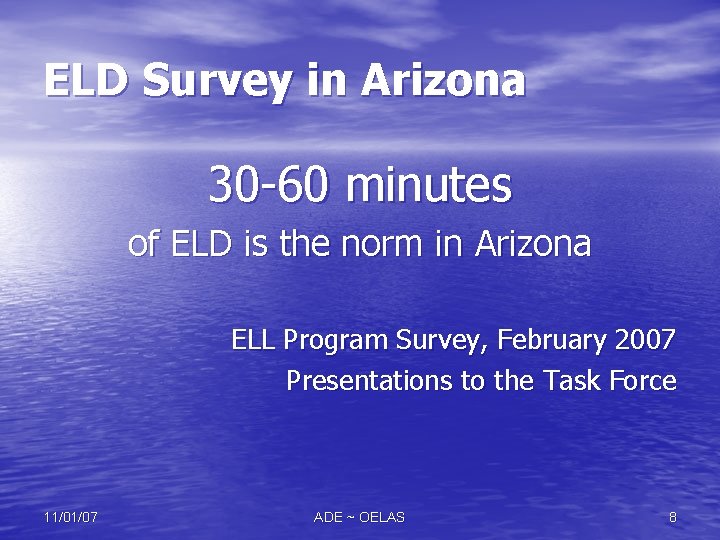 ELD Survey in Arizona

30-60 minutes

of ELD is the norm in Arizona

ELL Program Survey, February 2007

Presentations to the Task Force

11/01/07

ADE ~ OELAS

8